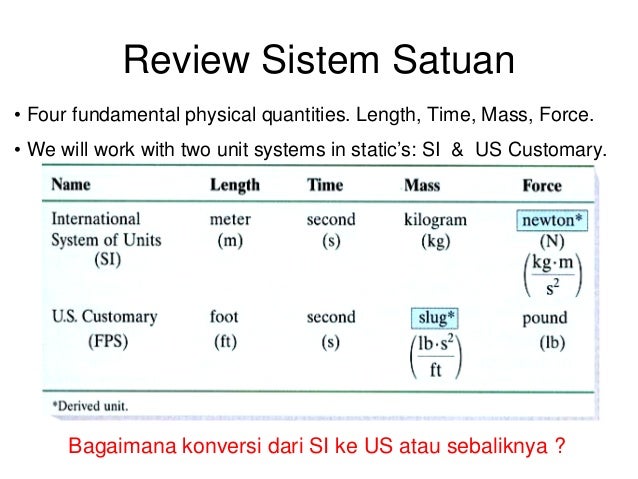 Review Sistem Satuan

• Four fundamental physical quantities. Length, Time, Mass, Force.

• We will work with two unit systems in static's: SI & US Customary.

| Name | Length | Time | Mass | Force |
|---|---|---|---|---|
| International System of Units (SI) | meter (m) | second (s) | kilogram (kg) | newton* (N) $\left(\frac{kg \cdot m}{s^2}\right)$ |
| U.S. Customary (FPS) | foot (ft) | second (s) | slug* $\left(\frac{lb \cdot s^2}{ft}\right)$ | pound (lb) |

*Derived unit.

Bagaimana konversi dari SI ke US atau sebaliknya ?